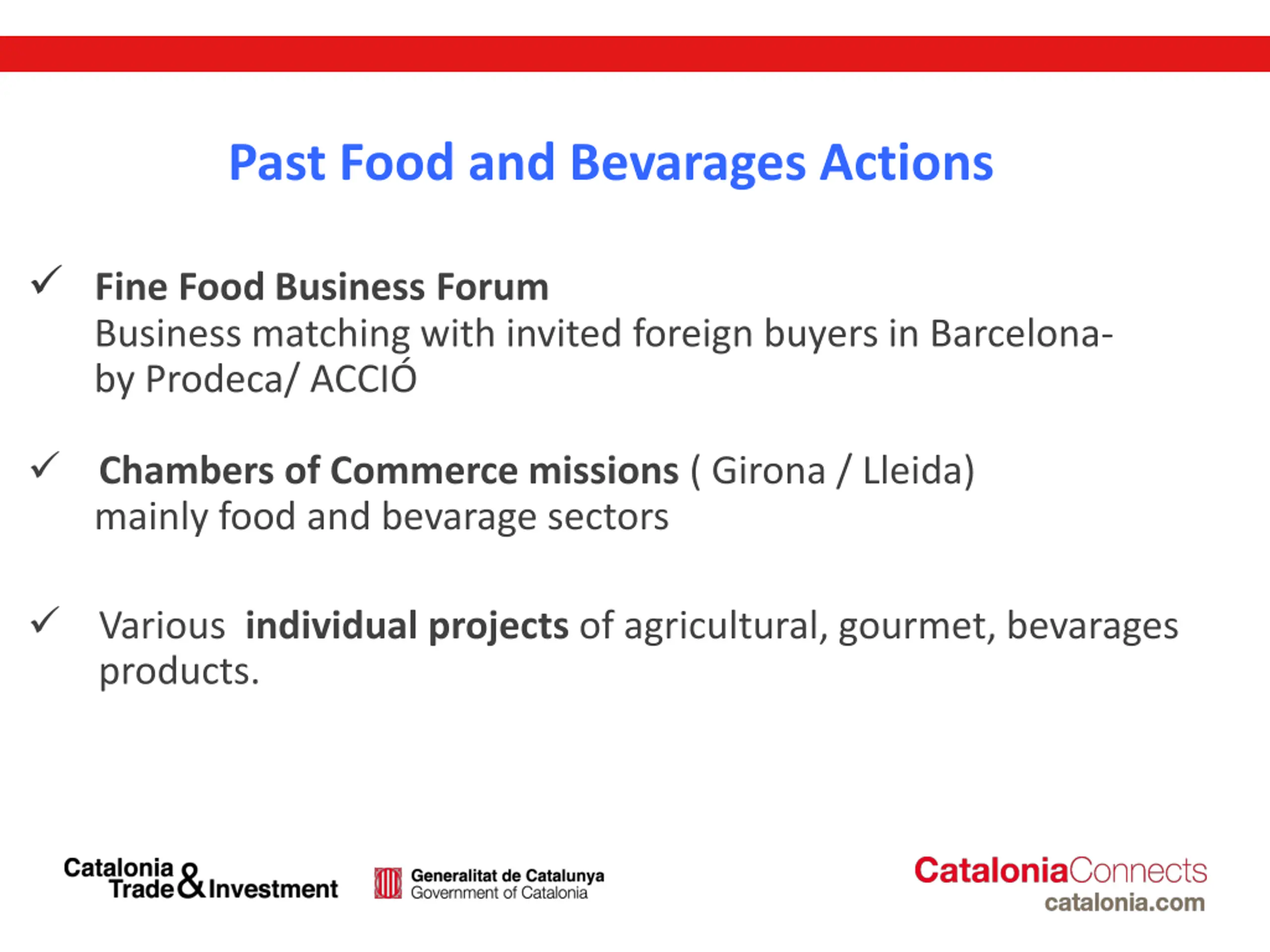 Past Food and Bevarages Actions

✓ Fine Food Business Forum
Business matching with invited foreign buyers in Barcelona- by Prodeca/ ACCIÓ

✓ Chambers of Commerce missions ( Girona / Lleida)
mainly food and bevarage sectors

✓ Various individual projects of agricultural, gourmet, bevarages products.

Catalonia Trade & Investment

Generalitat de Catalunya
Government of Catalonia

CataloniaConnects
catalonia.com